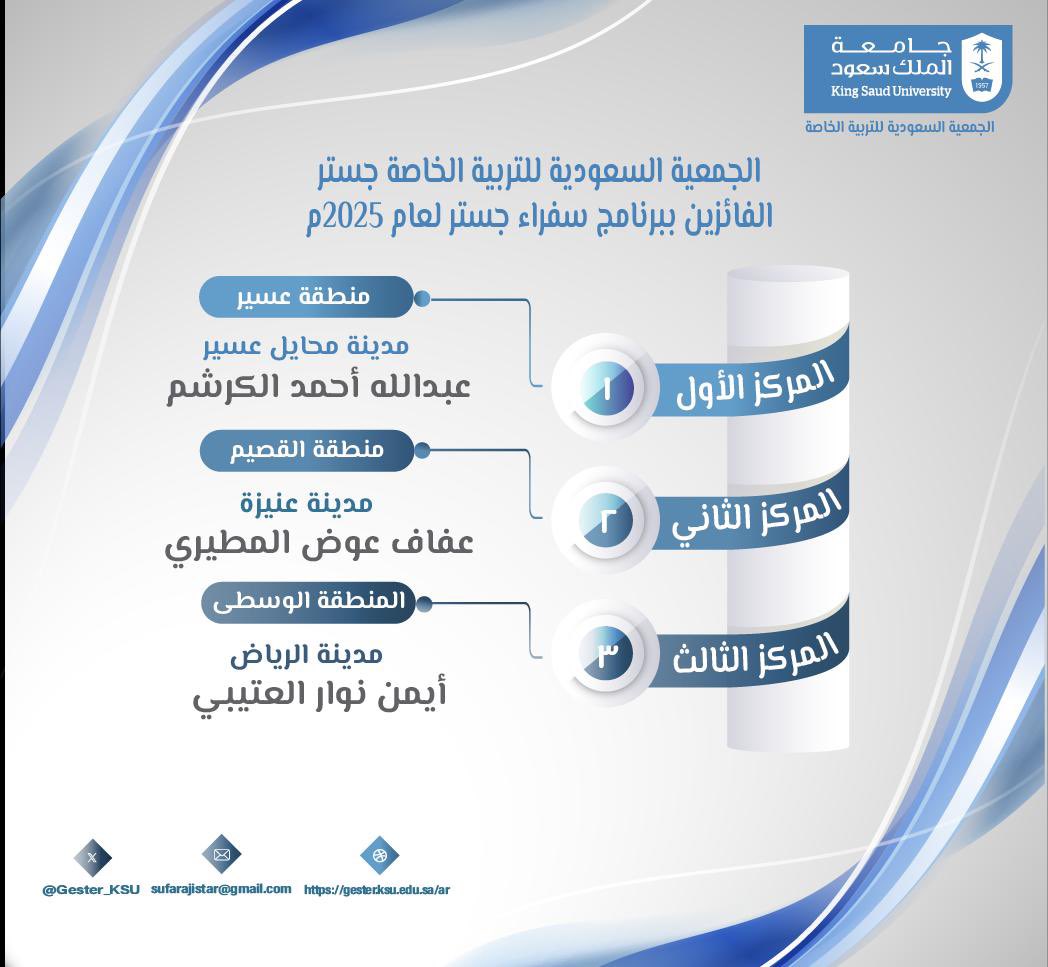 جامعة
الملك سعود
King Saud University
1957
الجمعية السعودية للتربية الخاصة

الجمعية السعودية للتربية الخاصة جستر
الفائزين ببرنامج سفراء جستر لعام 2025م

المركز الأول
١
منطقة عسير
مدينة محايل عسير
عبدالله أحمد الكرشم

المركز الثاني
٢
منطقة القصيم
مدينة عنيزة
عفاف عوض المطيري

المركز الثالث
٣
المنطقة الوسطى
مدينة الرياض
أيمن نوار العتيبي

@Gester_KSU
sufarajistar@gmail.com
https://gester.ksu.edu.sa/ar